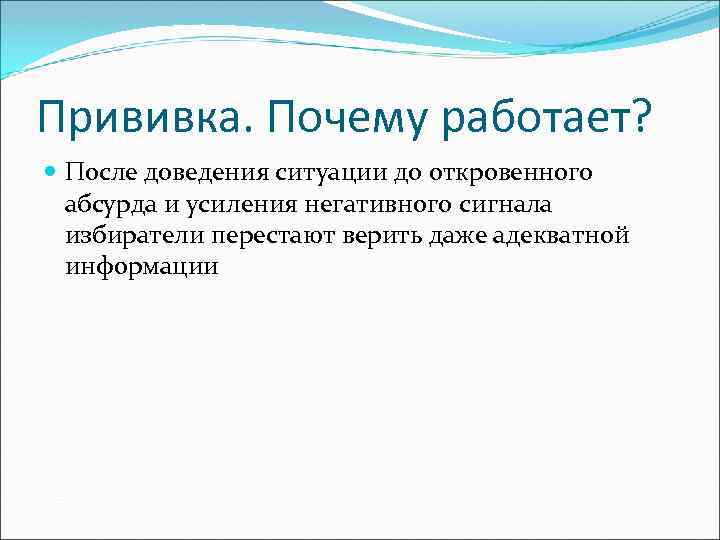 Прививка. Почему работает?

После доведения ситуации до откровенного абсурда и усиления негативного сигнала избиратели перестают верить даже адекватной информации